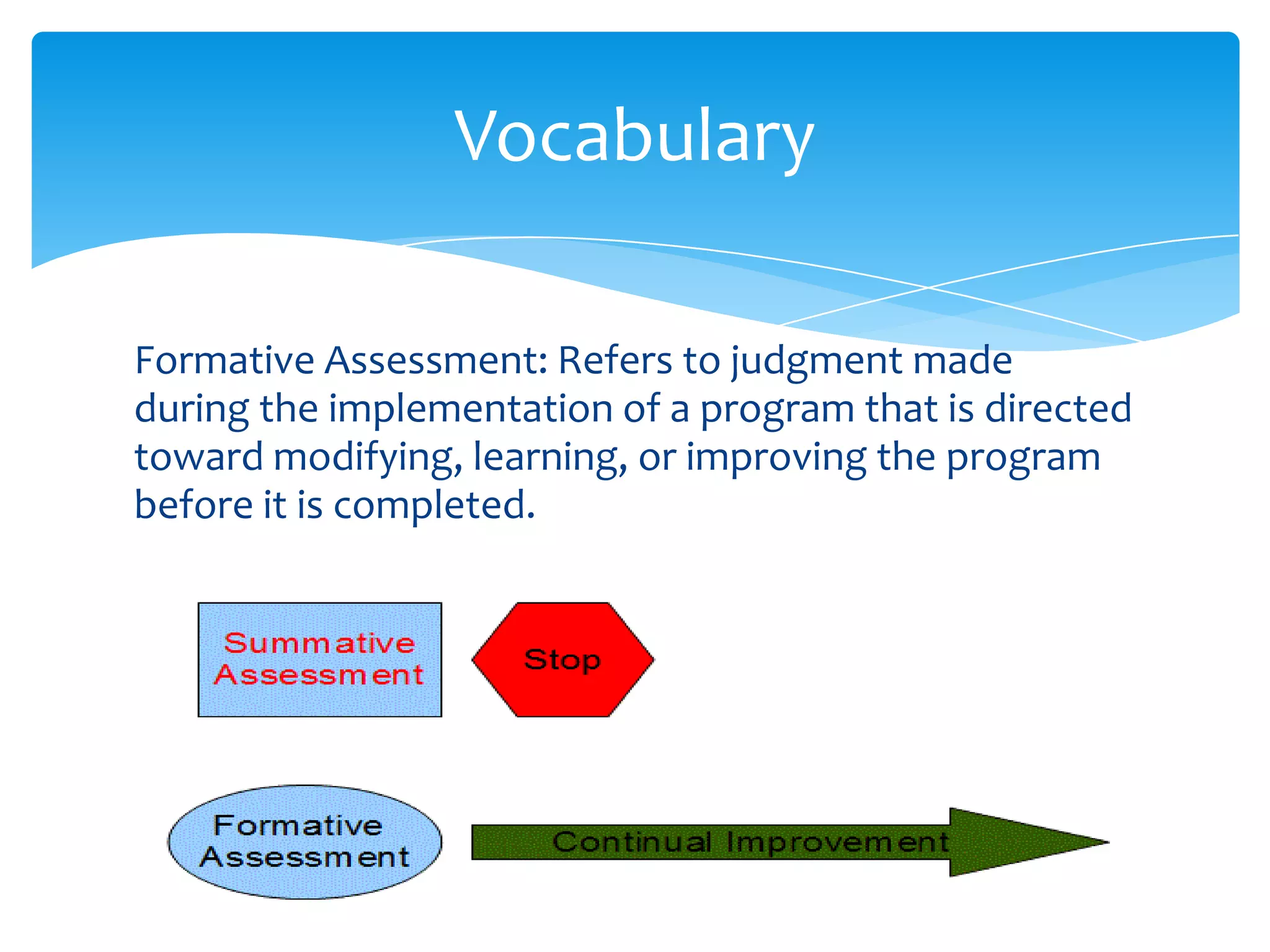 Vocabulary

Formative Assessment: Refers to judgment made during the implementation of a program that is directed toward modifying, learning, or improving the program before it is completed.

Summative Assessment

Stop

Formative Assessment

Continual Improvement